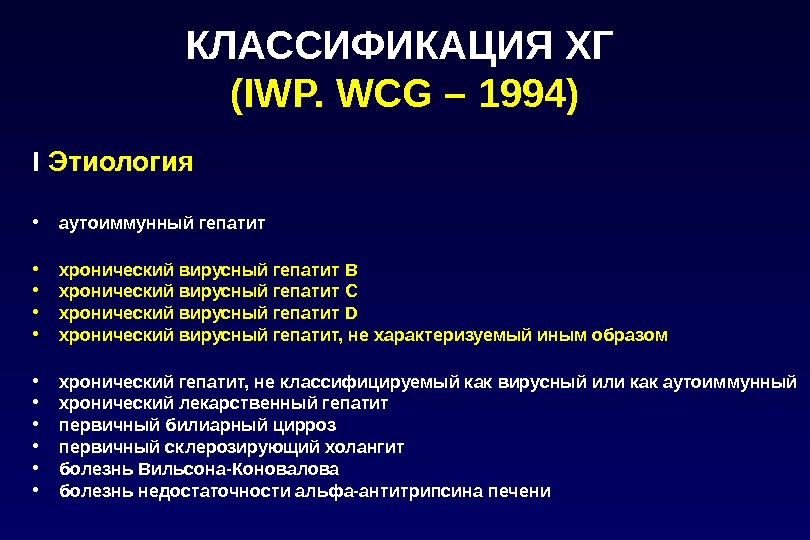 КЛАССИФИКАЦИЯ ХГ
(IWP. WCG – 1994)

I Этиология

• аутоиммунный гепатит

• хронический вирусный гепатит B
• хронический вирусный гепатит C
• хронический вирусный гепатит D
• хронический вирусный гепатит, не характеризуемый иным образом

• хронический гепатит, не классифицируемый как вирусный или как аутоиммунный
• хронический лекарственный гепатит
• первичный билиарный цирроз
• первичный склерозирующий холангит
• болезнь Вильсона-Коновалова
• болезнь недостаточности альфа-антитрипсина печени